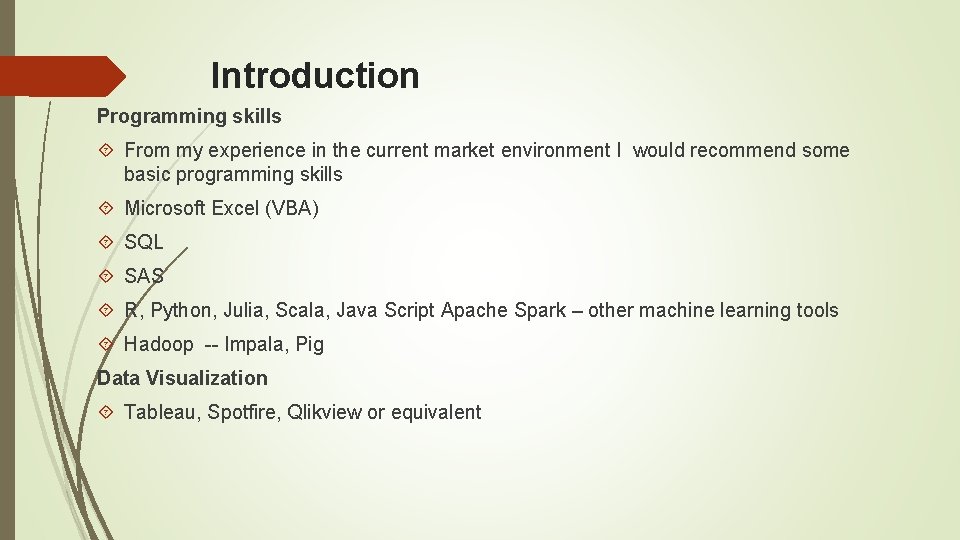 Introduction

Programming skills

From my experience in the current market environment I would recommend some basic programming skills

Microsoft Excel (VBA)

SQL

SAS

R, Python, Julia, Scala, Java Script Apache Spark – other machine learning tools

Hadoop -- Impala, Pig

Data Visualization

Tableau, Spotfire, Qlikview or equivalent